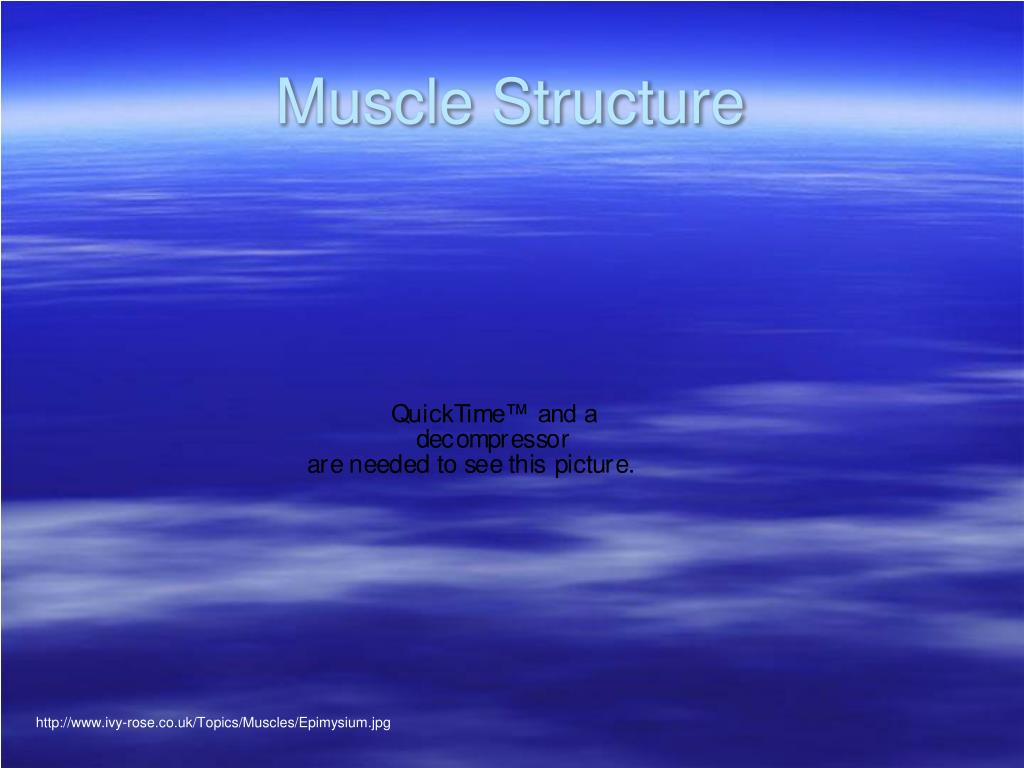 Muscle Structure

QuickTime™ and a
decompressor
are needed to see this picture.

http://www.ivy-rose.co.uk/Topics/Muscles/Epimysium.jpg